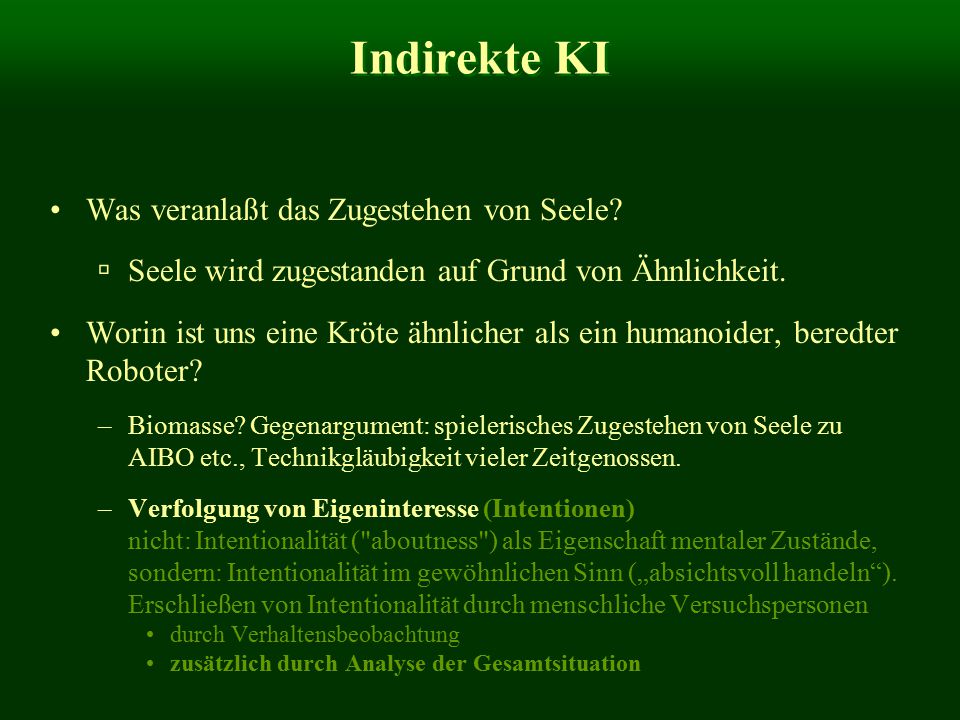 Indirekte KI

• Was veranlaßt das Zugestehen von Seele?

▫ Seele wird zugestanden auf Grund von Ähnlichkeit.

• Worin ist uns eine Kröte ähnlicher als ein humanoider, beredter Roboter?

– Biomasse? Gegenargument: spielerisches Zugestehen von Seele zu AIBO etc., Technikgläubigkeit vieler Zeitgenossen.

– Verfolgung von Eigeninteresse (Intentionen)
nicht: Intentionalität ("aboutness") als Eigenschaft mentaler Zustände, sondern: Intentionalität im gewöhnlichen Sinn („absichtsvoll handeln“).
Erschließen von Intentionalität durch menschliche Versuchspersonen

• durch Verhaltensbeobachtung
• zusätzlich durch Analyse der Gesamtsituation